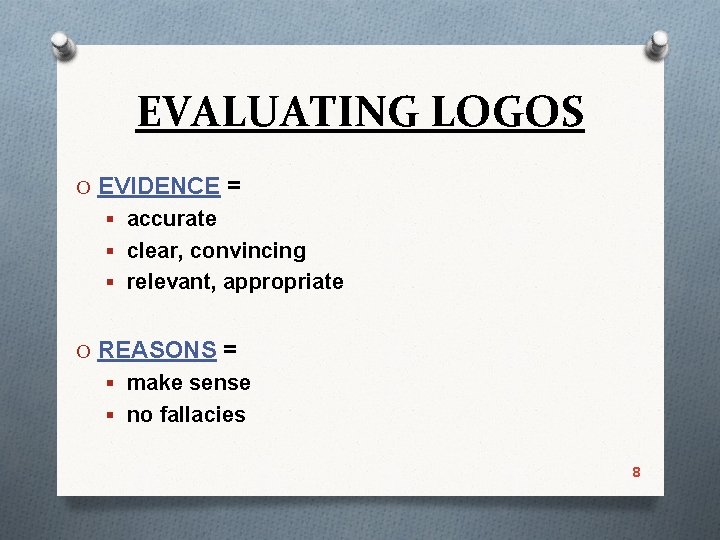 EVALUATING LOGOS

EVIDENCE =
accurate
clear, convincing
relevant, appropriate

REASONS =
make sense
no fallacies

8